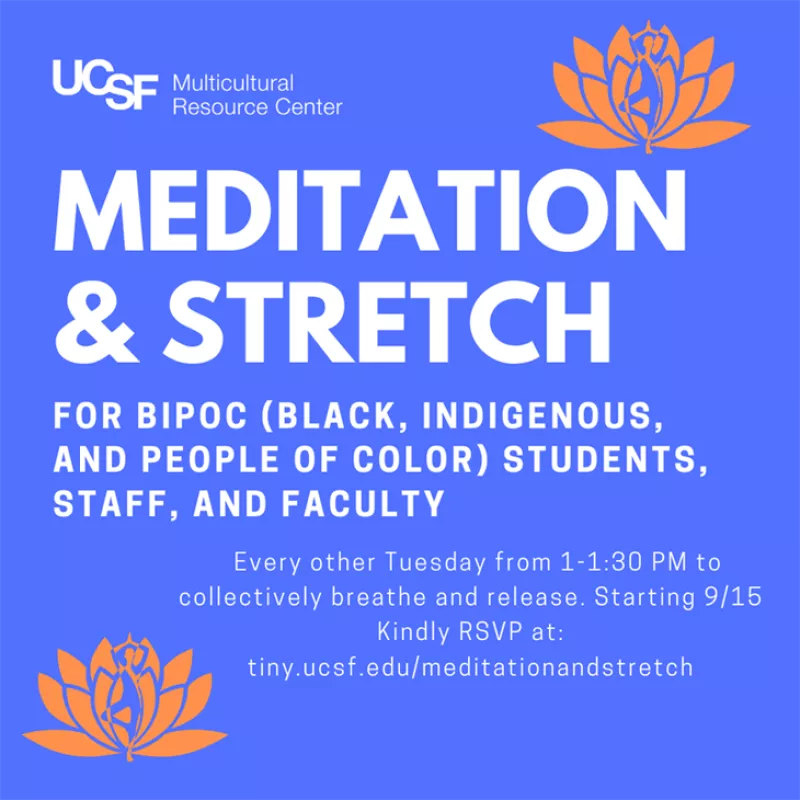 UCSF Multicultural Resource Center

MEDITATION & STRETCH

FOR BIPOC (BLACK, INDIGENOUS, AND PEOPLE OF COLOR) STUDENTS, STAFF, AND FACULTY

Every other Tuesday from 1-1:30 PM to collectively breathe and release. Starting 9/15
Kindly RSVP at:
tiny.ucsf.edu/meditationandstretch